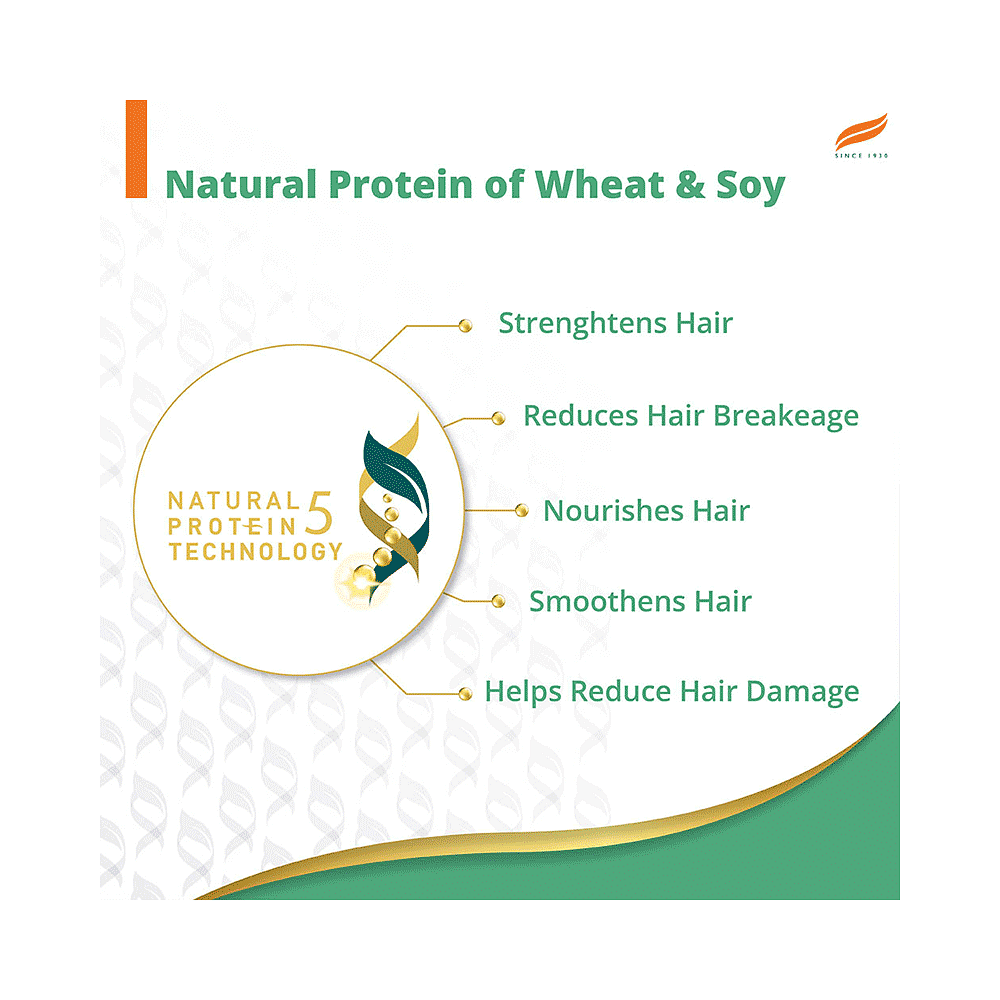 SINCE 1930

Natural Protein of Wheat & Soy

NATURAL PROTEIN TECHNOLOGY 5

Strenghtens Hair

Reduces Hair Breakeage

Nourishes Hair

Smoothens Hair

Helps Reduce Hair Damage